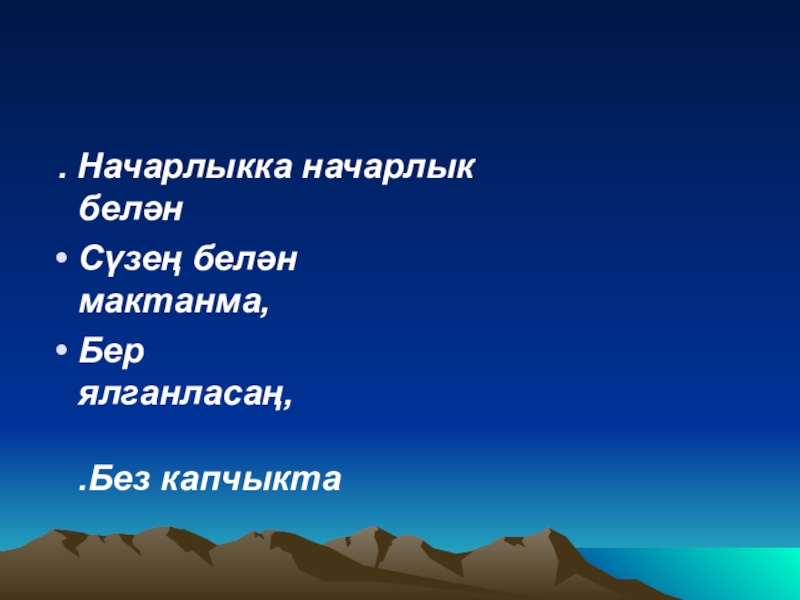 . Начарлыкка начарлык белән

• Сүзең белән мактанма,

• Бер ялганласаң,

.Без капчыкта